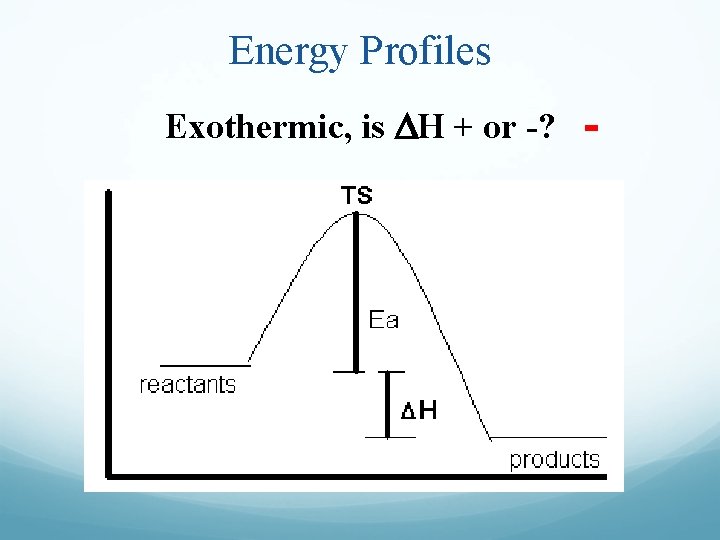 Energy Profiles

Exothermic, is $\Delta$H + or -? -

TS

Ea

reactants

$\Delta$H

products